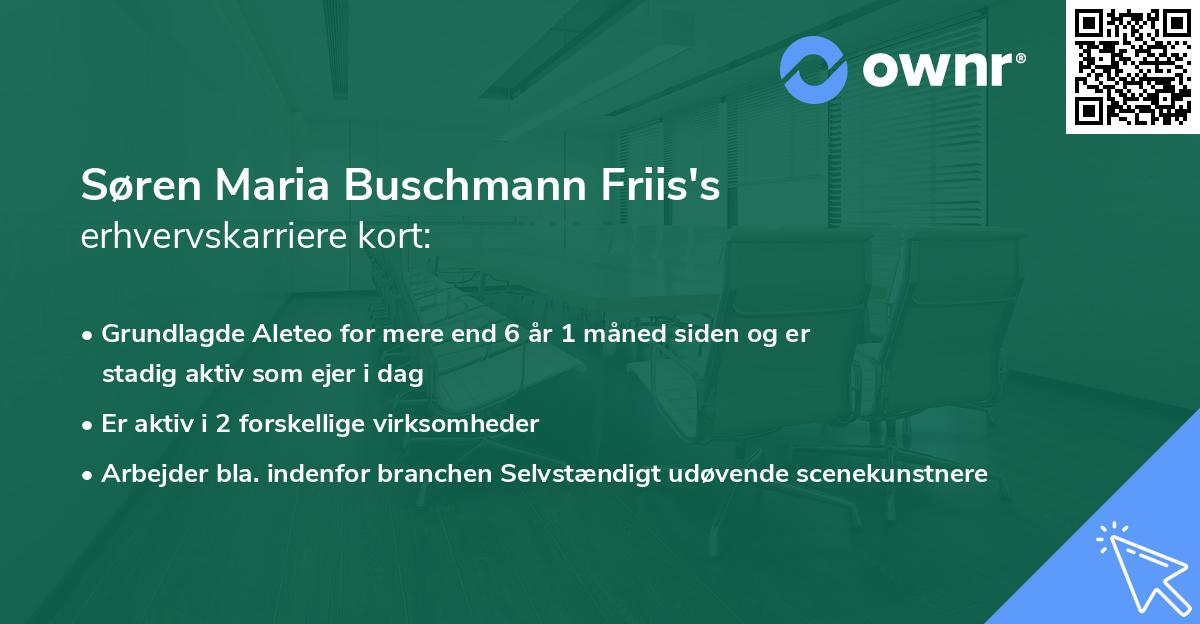 ownr®

Søren Maria Buschmann Friis's
erhvervskarriere kort:

• Grundlagde Aleteo for mere end 6 år 1 måned siden og er stadig aktiv som ejer i dag
• Er aktiv i 2 forskellige virksomheder
• Arbejder bla. indenfor branchen Selvstændigt udøvende scenekunstnere